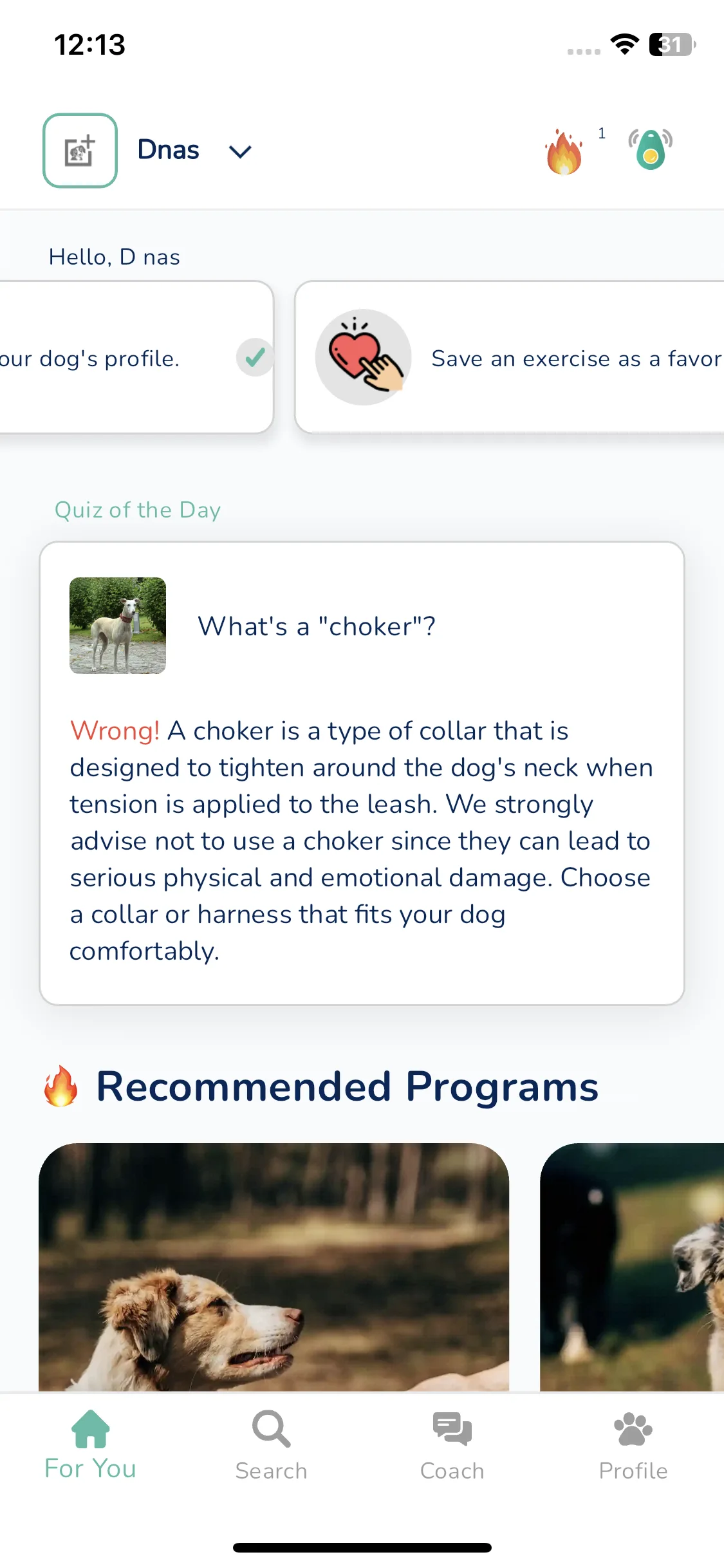 12:13

31

Dnas

1

Hello, D nas

our dog's profile.

Save an exercise as a favor

Quiz of the Day

What's a "choker"?

Wrong! A choker is a type of collar that is designed to tighten around the dog's neck when tension is applied to the leash. We strongly advise not to use a choker since they can lead to serious physical and emotional damage. Choose a collar or harness that fits your dog comfortably.

Recommended Programs

For You
Search
Coach
Profile